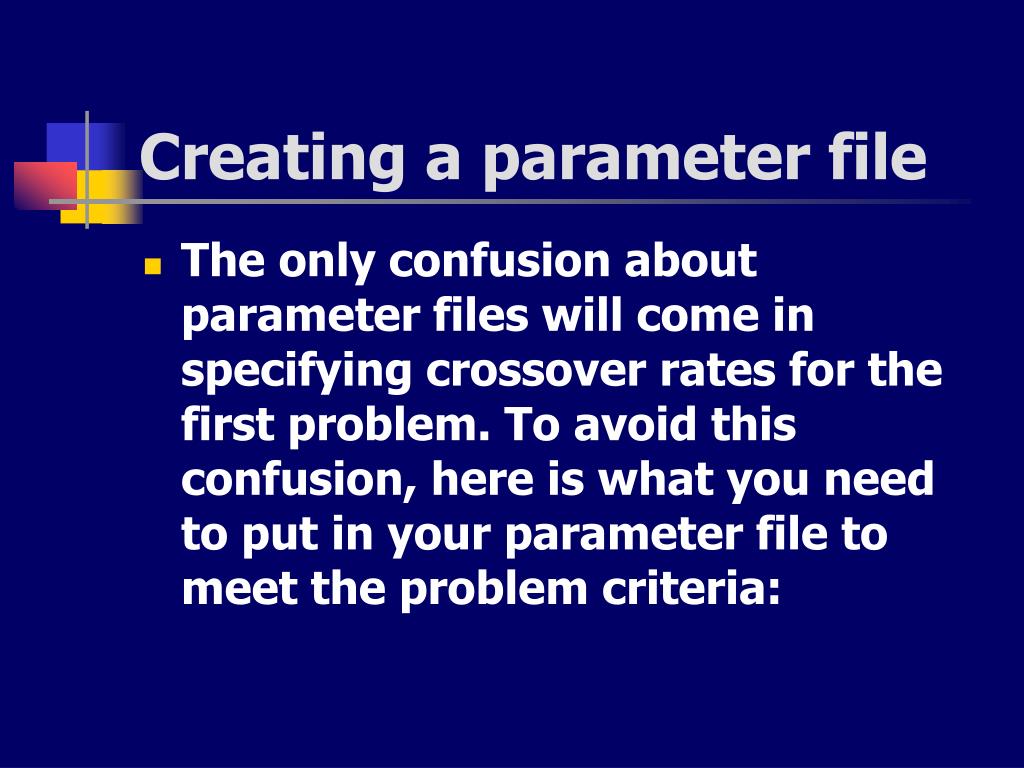 Creating a parameter file

The only confusion about parameter files will come in specifying crossover rates for the first problem. To avoid this confusion, here is what you need to put in your parameter file to meet the problem criteria: